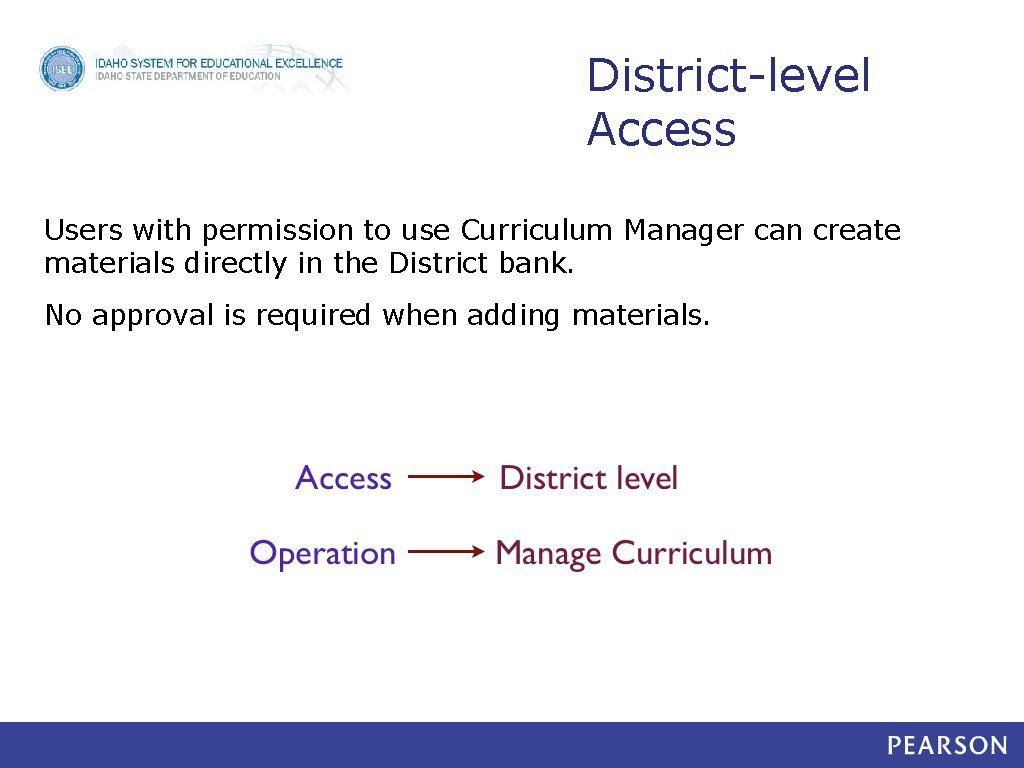 ISEE

IDAHO SYSTEM FOR EDUCATIONAL EXCELLENCE
IDAHO STATE DEPARTMENT OF EDUCATION

District-level Access

Users with permission to use Curriculum Manager can create materials directly in the District bank.

No approval is required when adding materials.

Access → District level

Operation → Manage Curriculum

PEARSON